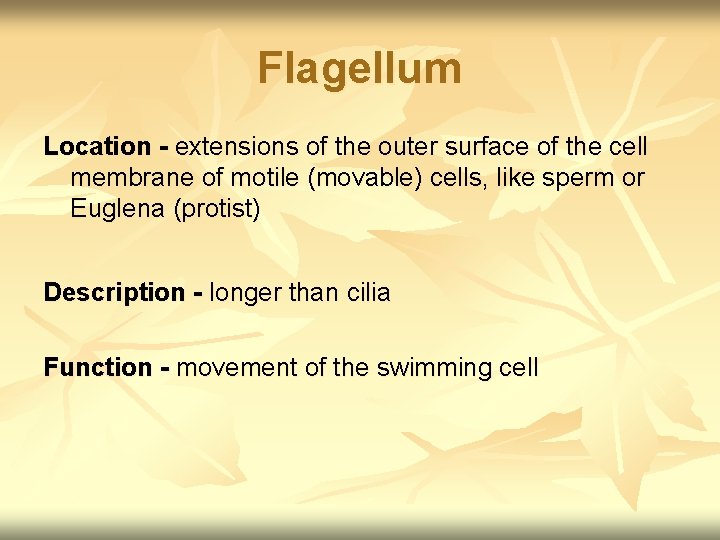 Flagellum

Location - extensions of the outer surface of the cell membrane of motile (movable) cells, like sperm or Euglena (protist)

Description - longer than cilia

Function - movement of the swimming cell